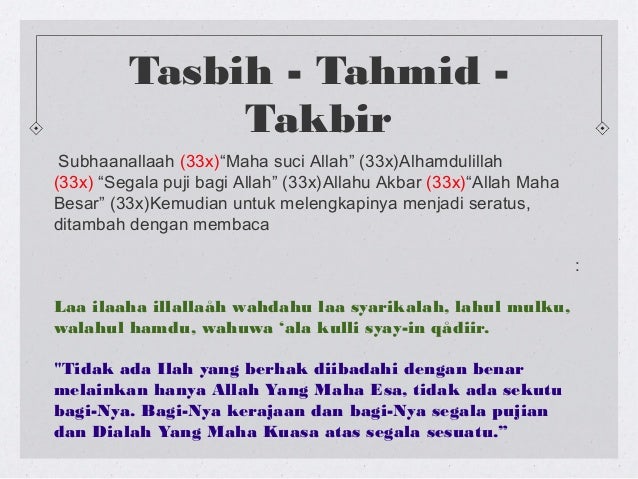 Tasbih - Tahmid - Takbir

Subhaanallaah (33x)“Maha suci Allah” (33x)Alhamdulillah (33x) “Segala puji bagi Allah” (33x)Allahu Akbar (33x)“Allah Maha Besar” (33x)Kemudian untuk melengkapinya menjadi seratus, ditambah dengan membaca

:

Laa ilaaha illallaåh wahdahu laa syarikalah, lahul mulku, walahul hamdu, wahuwa ‘ala kulli syay-in qådiir.

"Tidak ada Ilah yang berhak diibadahi dengan benar melainkan hanya Allah Yang Maha Esa, tidak ada sekutu bagi-Nya. Bagi-Nya kerajaan dan bagi-Nya segala pujian dan Dialah Yang Maha Kuasa atas segala sesuatu.”